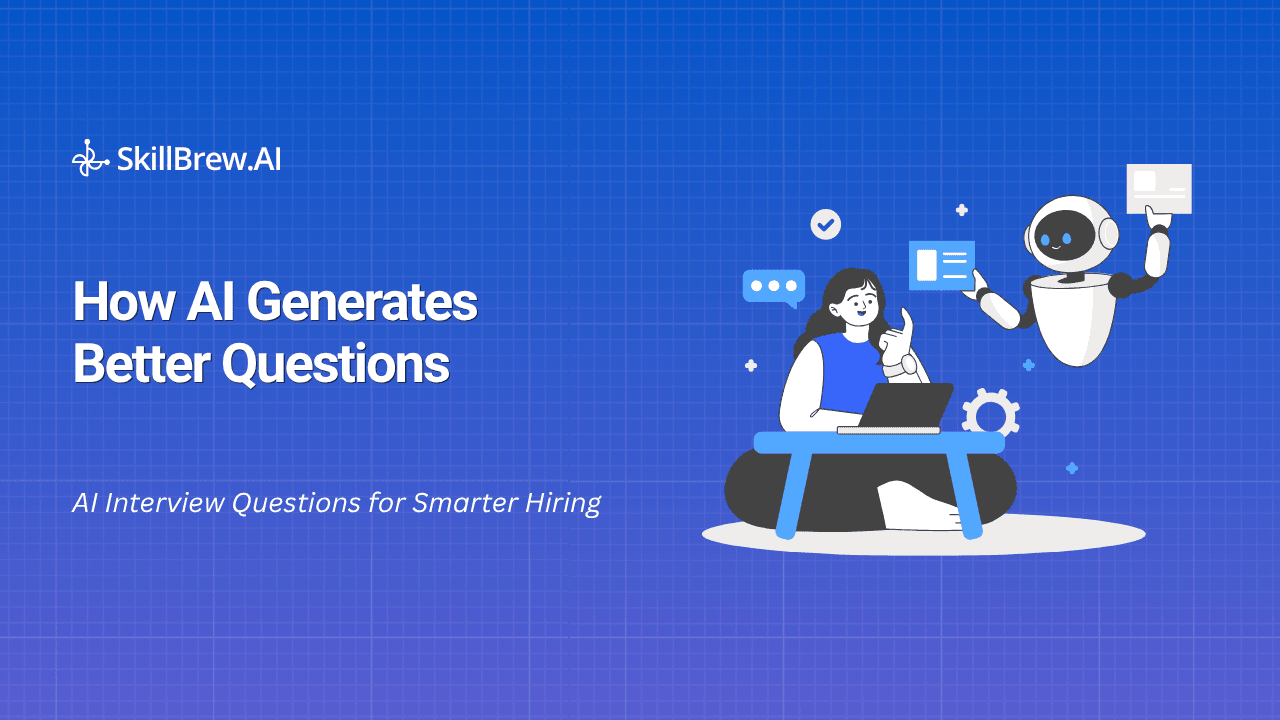 SkillBrew.AI

How AI Generates Better Questions

AI Interview Questions for Smarter Hiring